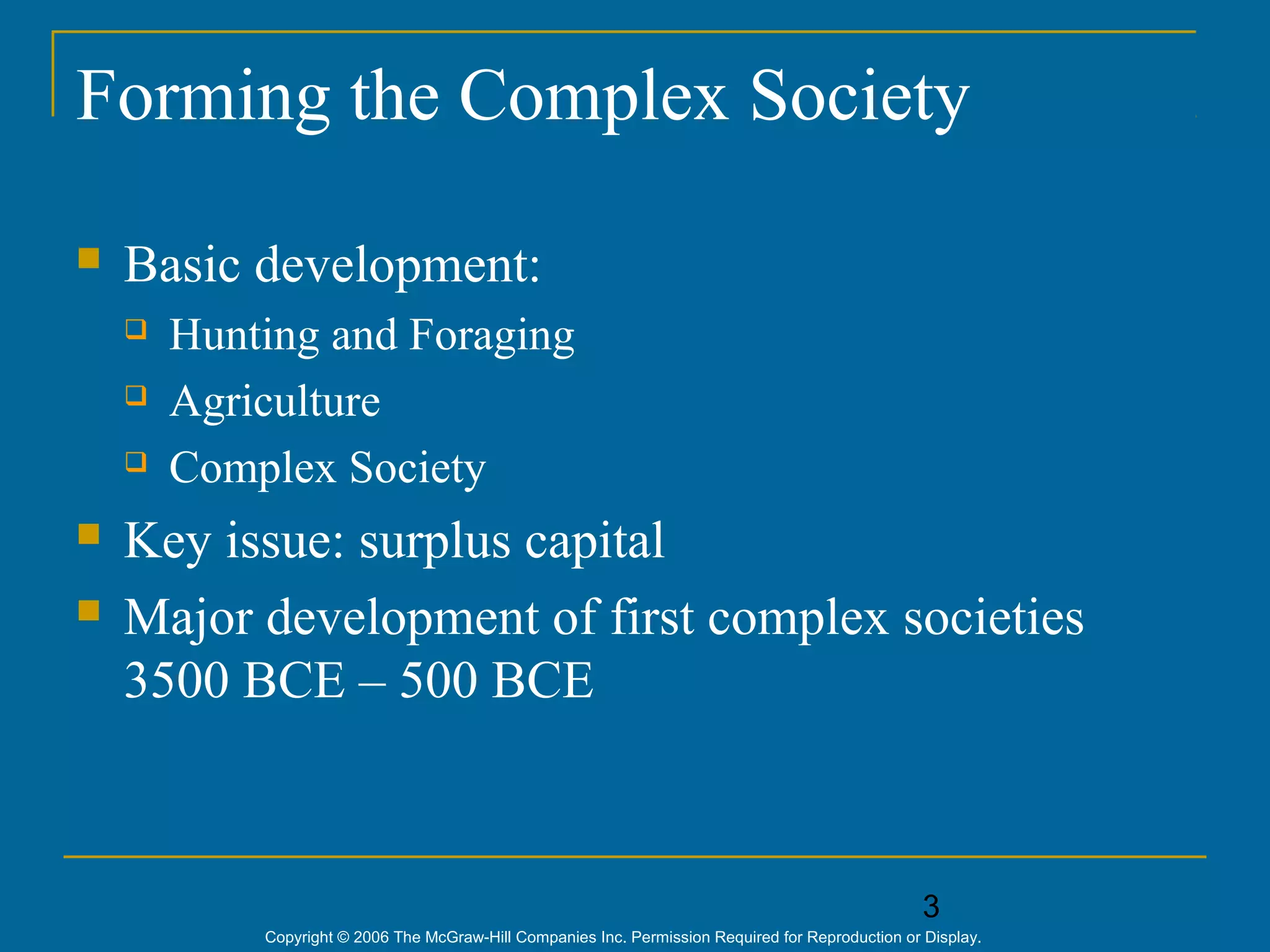 Forming the Complex Society

- Basic development:
  - Hunting and Foraging
  - Agriculture
  - Complex Society
- Key issue: surplus capital
- Major development of first complex societies 3500 BCE – 500 BCE

3

Copyright © 2006 The McGraw-Hill Companies Inc. Permission Required for Reproduction or Display.